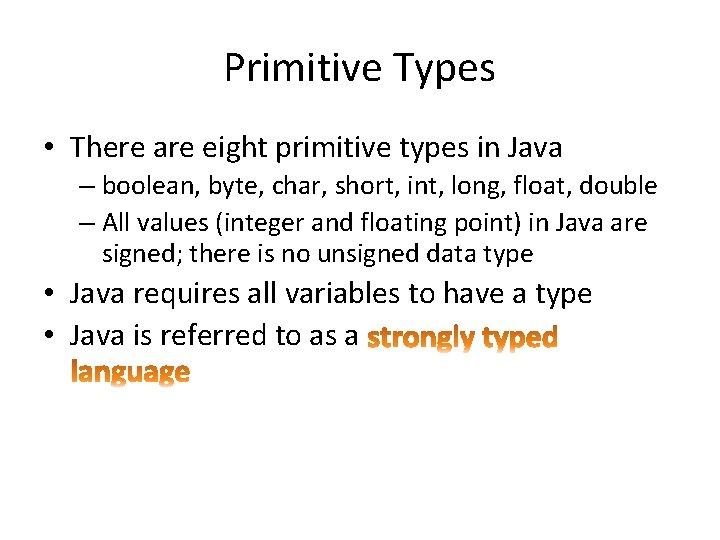 Primitive Types

• There are eight primitive types in Java
– boolean, byte, char, short, int, long, float, double
– All values (integer and floating point) in Java are signed; there is no unsigned data type

• Java requires all variables to have a type

• Java is referred to as a strongly typed language